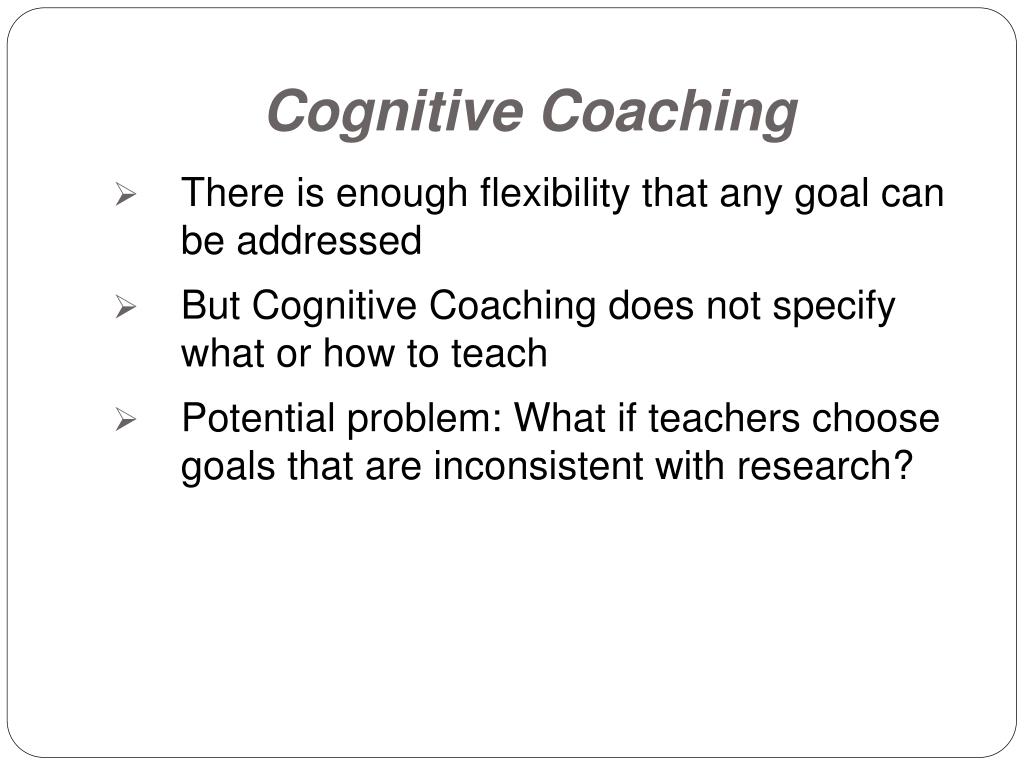 Cognitive Coaching

➢ There is enough flexibility that any goal can be addressed

➢ But Cognitive Coaching does not specify what or how to teach

➢ Potential problem: What if teachers choose goals that are inconsistent with research?